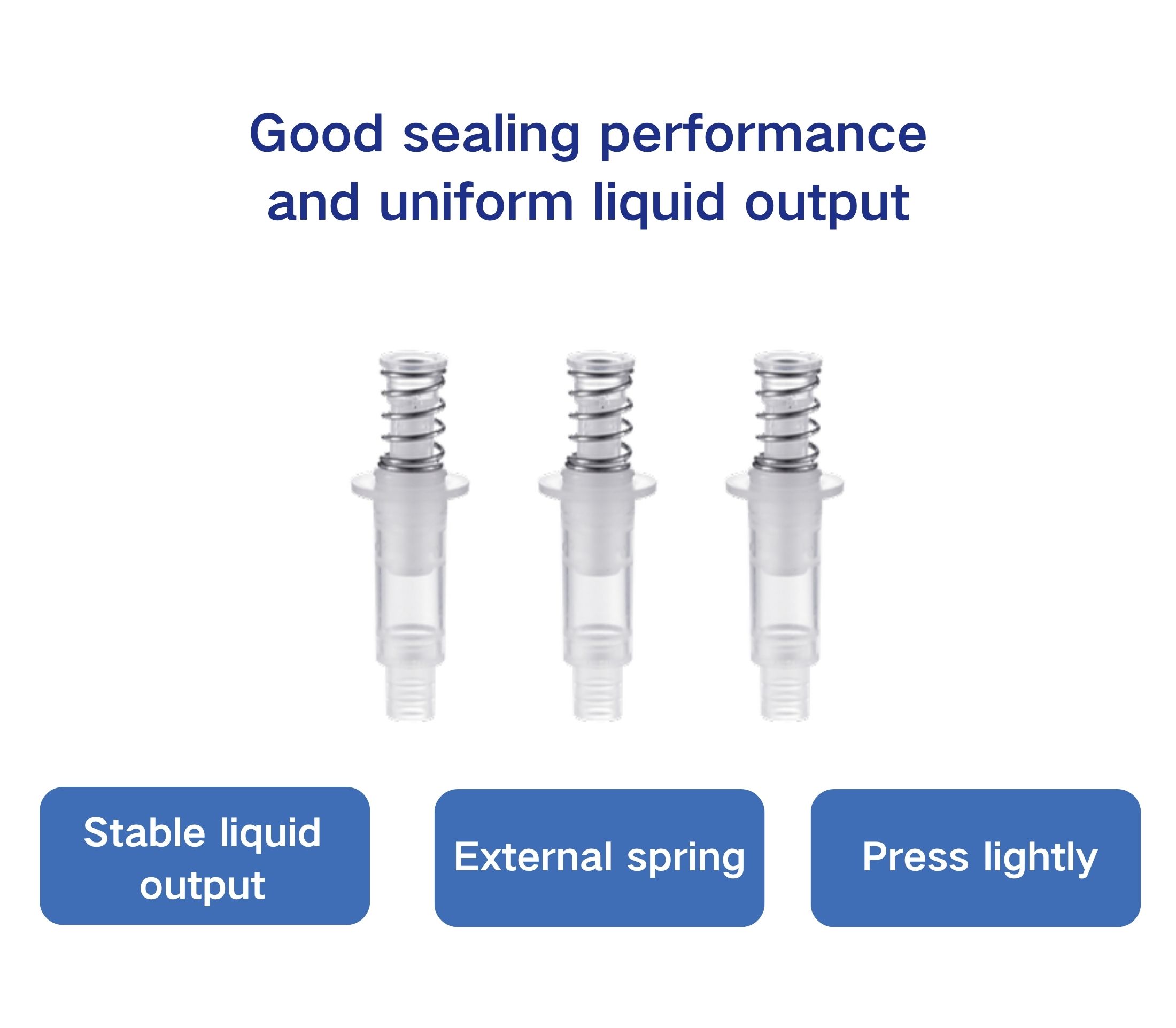 Good sealing performance and uniform liquid output

Stable liquid output

External spring

Press lightly